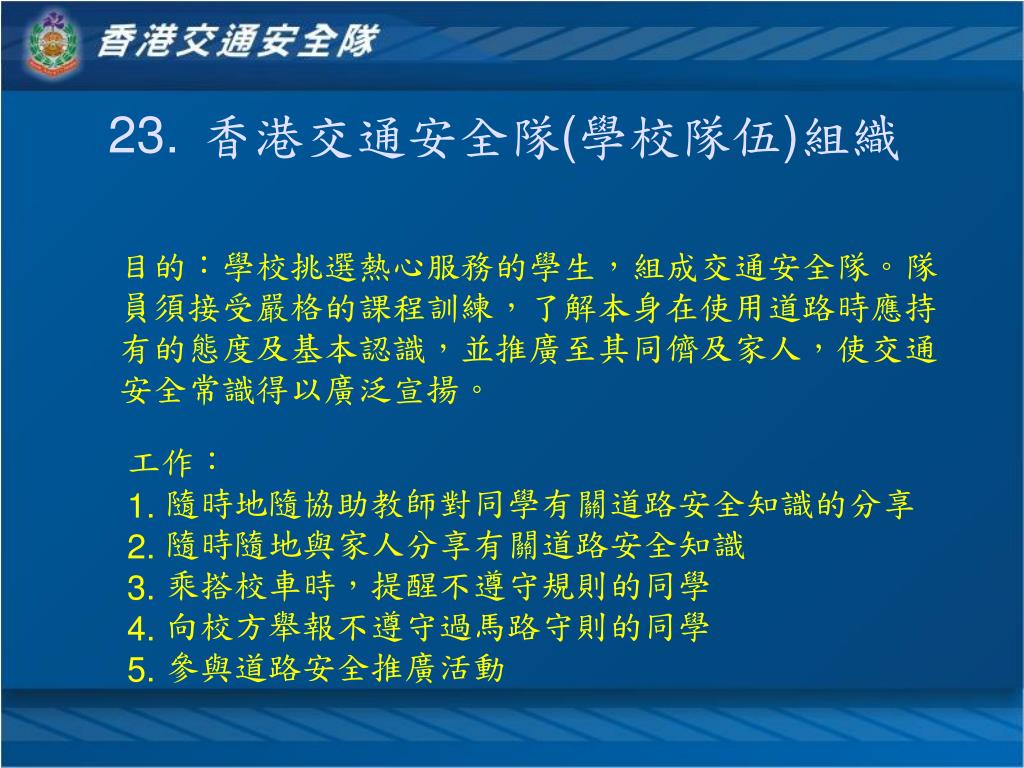 香港交通安全隊

23. 香港交通安全隊(學校隊伍)組織

目的：學校挑選熱心服務的學生，組成交通安全隊。隊員須接受嚴格的課程訓練，了解本身在使用道路時應持有的態度及基本認識，並推廣至其同儕及家人，使交通安全常識得以廣泛宣揚。

工作：
1. 隨時地隨協助教師對同學有關道路安全知識的分享
2. 隨時隨地與家人分享有關道路安全知識
3. 乘搭校車時，提醒不遵守規則的同學
4. 向校方舉報不遵守過馬路守則的同學
5. 參與道路安全推廣活動